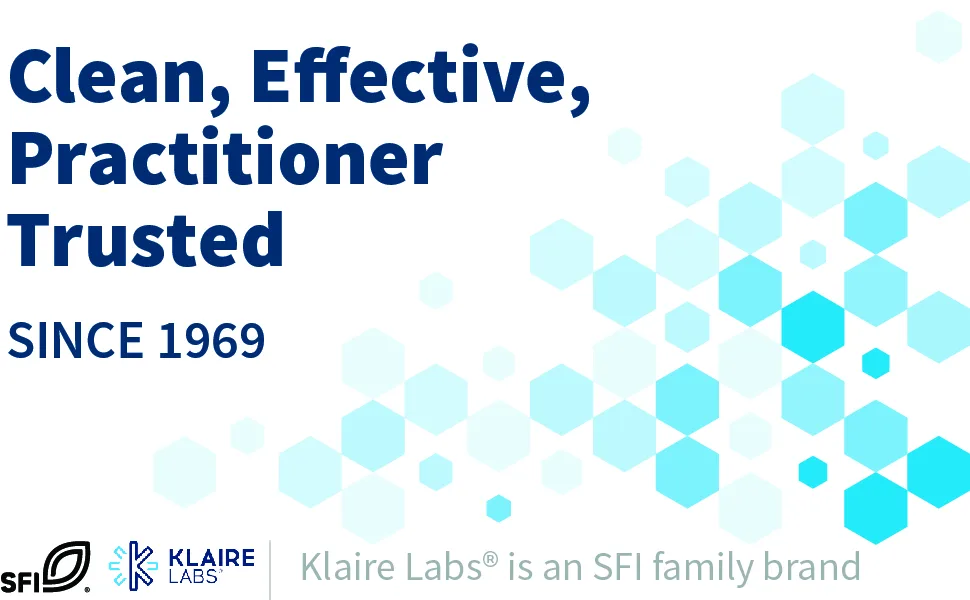 Clean, Effective, Practitioner Trusted

SINCE 1969

SFI®

KLAIRE LABS

Klaire Labs® is an SFI family brand